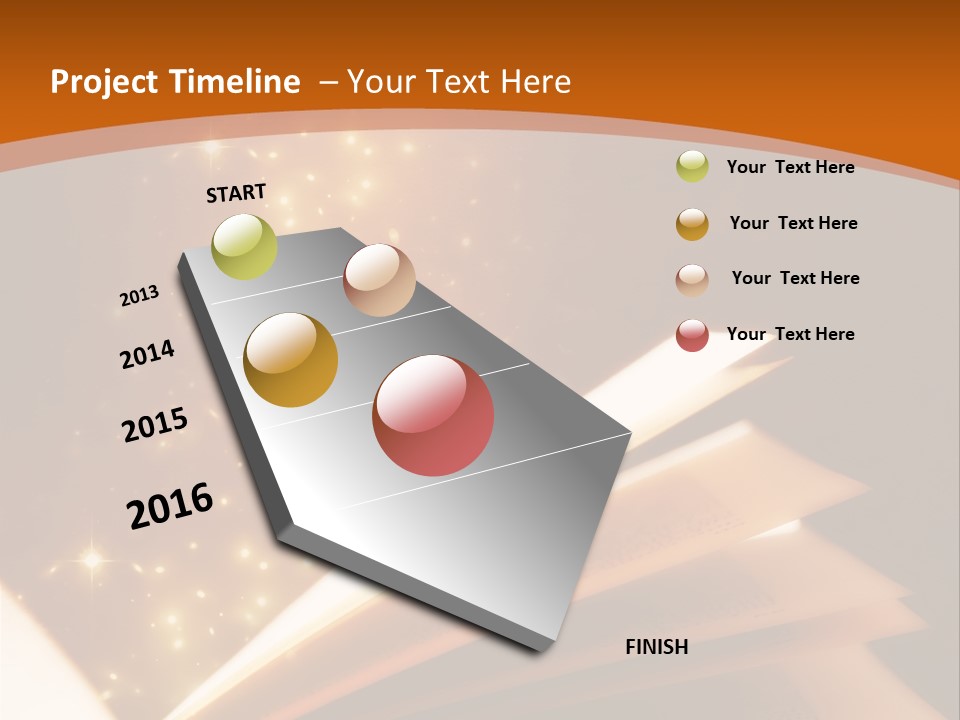 Project Timeline – Your Text Here

START

2013

2014

2015

2016

FINISH

Your Text Here

Your Text Here

Your Text Here

Your Text Here